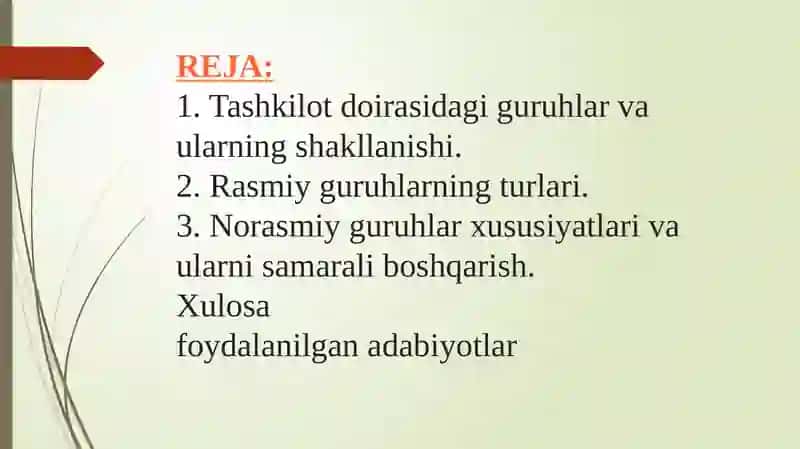 REJA:
1. Tashkilot doirasidagi guruhlar va ularning shakllanishi.
2. Rasmiy guruhlarning turlari.
3. Norasmiy guruhlar xususiyatlari va ularni samarali boshqarish.
Xulosa
foydalanilgan adabiyotlar